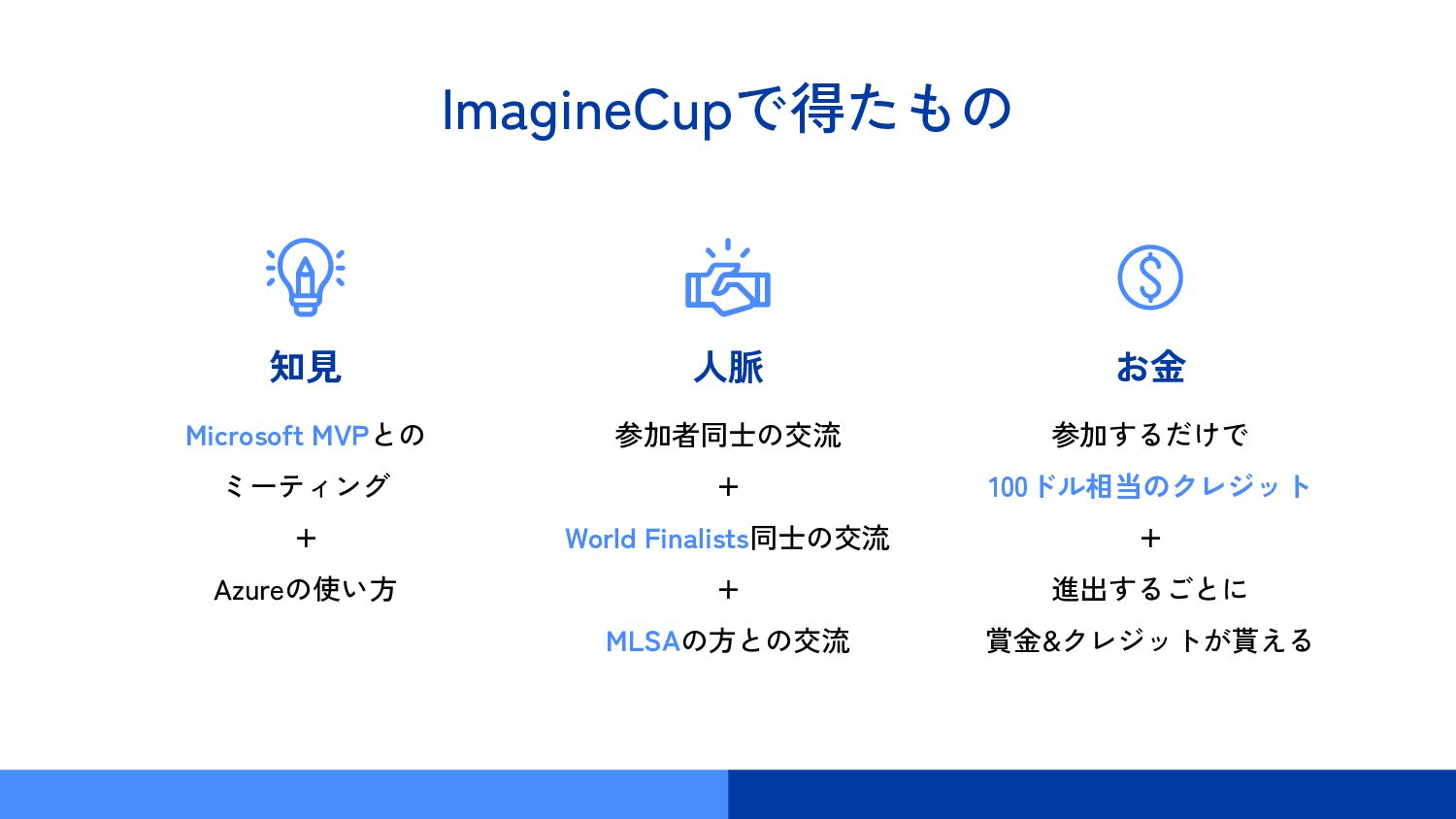 ImagineCupで得たもの

知見

Microsoft MVPとの
ミーティング
+
Azureの使い方

人脈

参加者同士の交流
+
World Finalists同士の交流
+
MLSAの方との交流

お金

参加するだけで
100ドル相当のクレジット
+
進出するごとに
賞金&クレジットが貰える